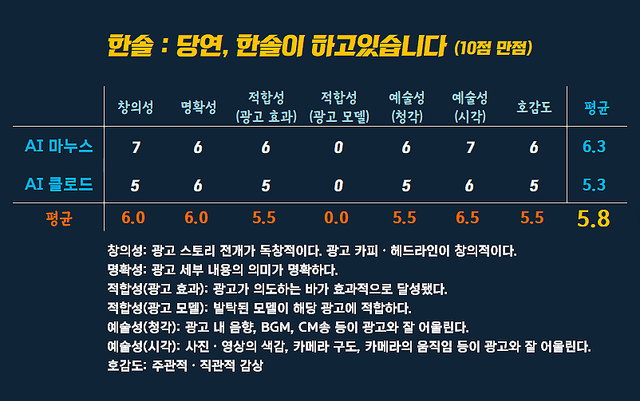 한솔 : 당연, 한솔이 하고있습니다 (10점 만점)

| | 창의성 | 명확성 | 적합성 (광고 효과) | 적합성 (광고 모델) | 예술성 (청각) | 예술성 (시각) | 호감도 | 평균 |
|---|---|---|---|---|---|---|---|---|
| AI 마누스 | 7 | 6 | 6 | 0 | 6 | 7 | 6 | 6.3 |
| AI 클로드 | 5 | 6 | 5 | 0 | 5 | 6 | 5 | 5.3 |
| 평균 | 6.0 | 6.0 | 5.5 | 0.0 | 5.5 | 6.5 | 5.5 | 5.8 |

창의성: 광고 스토리 전개가 독창적이다. 광고 카피 · 헤드라인이 창의적이다.
명확성: 광고 세부 내용의 의미가 명확하다.
적합성(광고 효과): 광고가 의도하는 바가 효과적으로 달성됐다.
적합성(광고 모델): 발탁된 모델이 해당 광고에 적합하다.
예술성(청각): 광고 내 음향, BGM, CM송 등이 광고와 잘 어울린다.
예술성(시각): 사진 · 영상의 색감, 카메라 구도, 카메라의 움직임 등이 광고와 잘 어울린다.
호감도: 주관적 · 직관적 감상